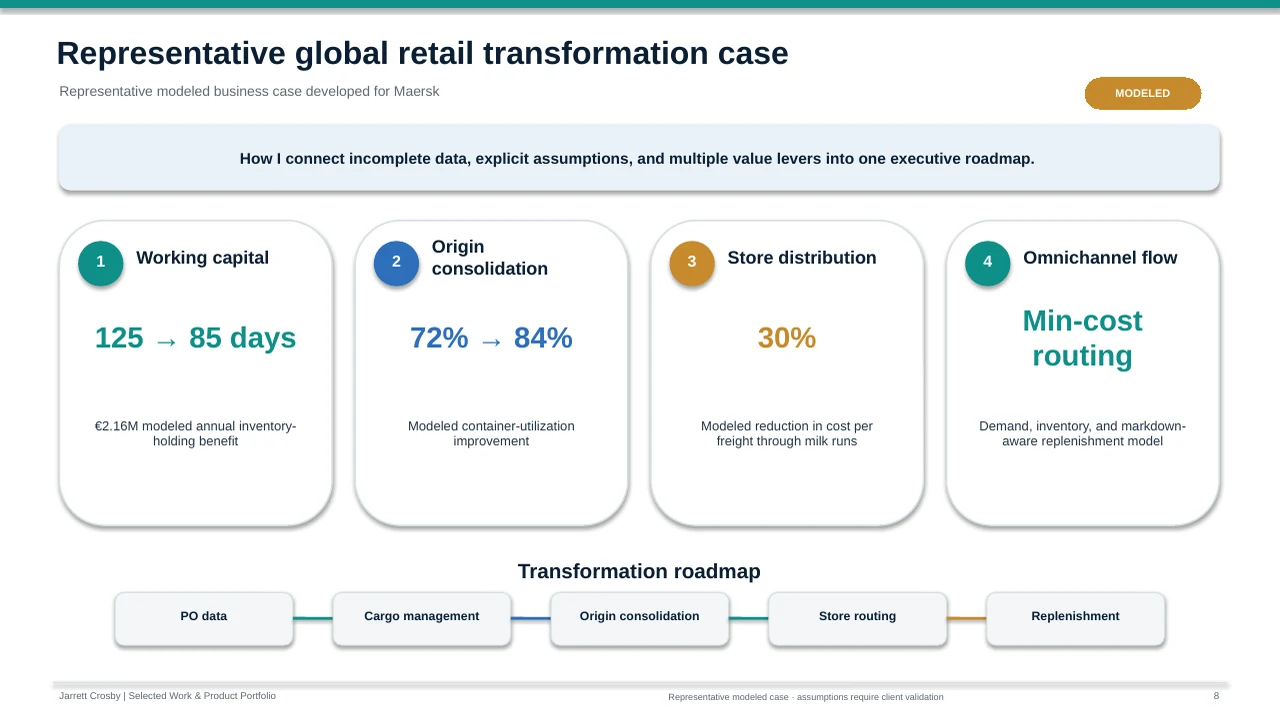 Representative global retail transformation case

Representative modeled business case developed for Maersk

MODELED

How I connect incomplete data, explicit assumptions, and multiple value levers into one executive roadmap.

1 Working capital

125 → 85 days

€2.16M modeled annual inventory-holding benefit

2 Origin consolidation

72% → 84%

Modeled container-utilization improvement

3 Store distribution

30%

Modeled reduction in cost per freight through milk runs

4 Omnichannel flow

Min-cost routing

Demand, inventory, and markdown-aware replenishment model

Transformation roadmap

PO data

Cargo management

Origin consolidation

Store routing

Replenishment

Jarrett Crosby | Selected Work & Product Portfolio

Representative modeled case · assumptions require client validation

8